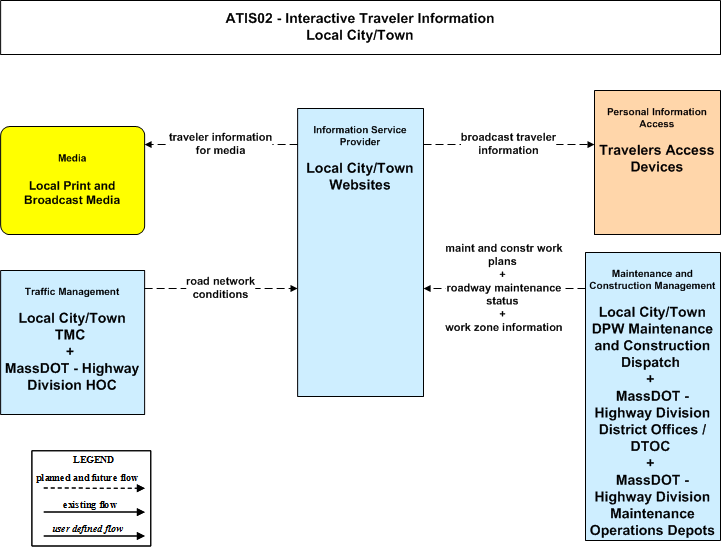 ATIS02 - Interactive Traveler Information
Local City/Town

Media

Local Print and Broadcast Media

traveler information for media

Information Service Provider

Local City/Town Websites

broadcast traveler information

Personal Information Access

Travelers Access Devices

Traffic Management

Local City/Town TMC
+
MassDOT - Highway Division HOC

road network conditions

maint and constr work plans
+
roadway maintenance status
+
work zone information

Maintenance and Construction Management

Local City/Town DPW Maintenance and Construction Dispatch
+
MassDOT - Highway Division District Offices / DTOC
+
MassDOT - Highway Division Maintenance Operations Depots

LEGEND
planned and future flow
existing flow
user defined flow